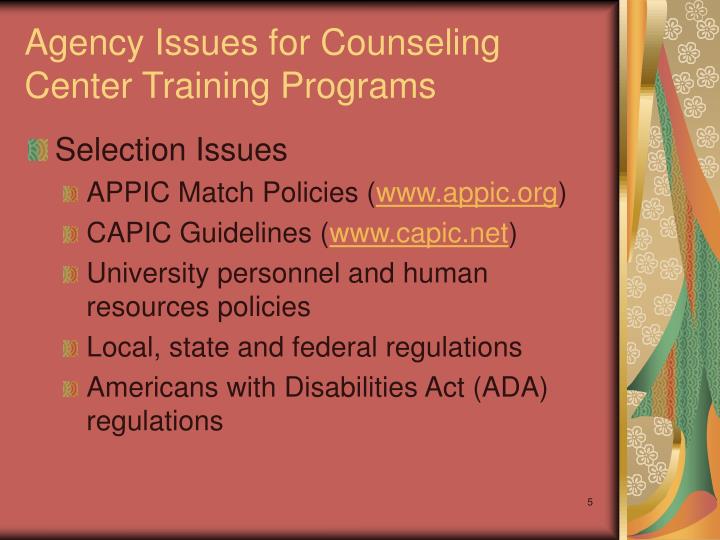 Agency Issues for Counseling Center Training Programs

Selection Issues

APPIC Match Policies (www.appic.org)

CAPIC Guidelines (www.capic.net)

University personnel and human resources policies

Local, state and federal regulations

Americans with Disabilities Act (ADA) regulations

5